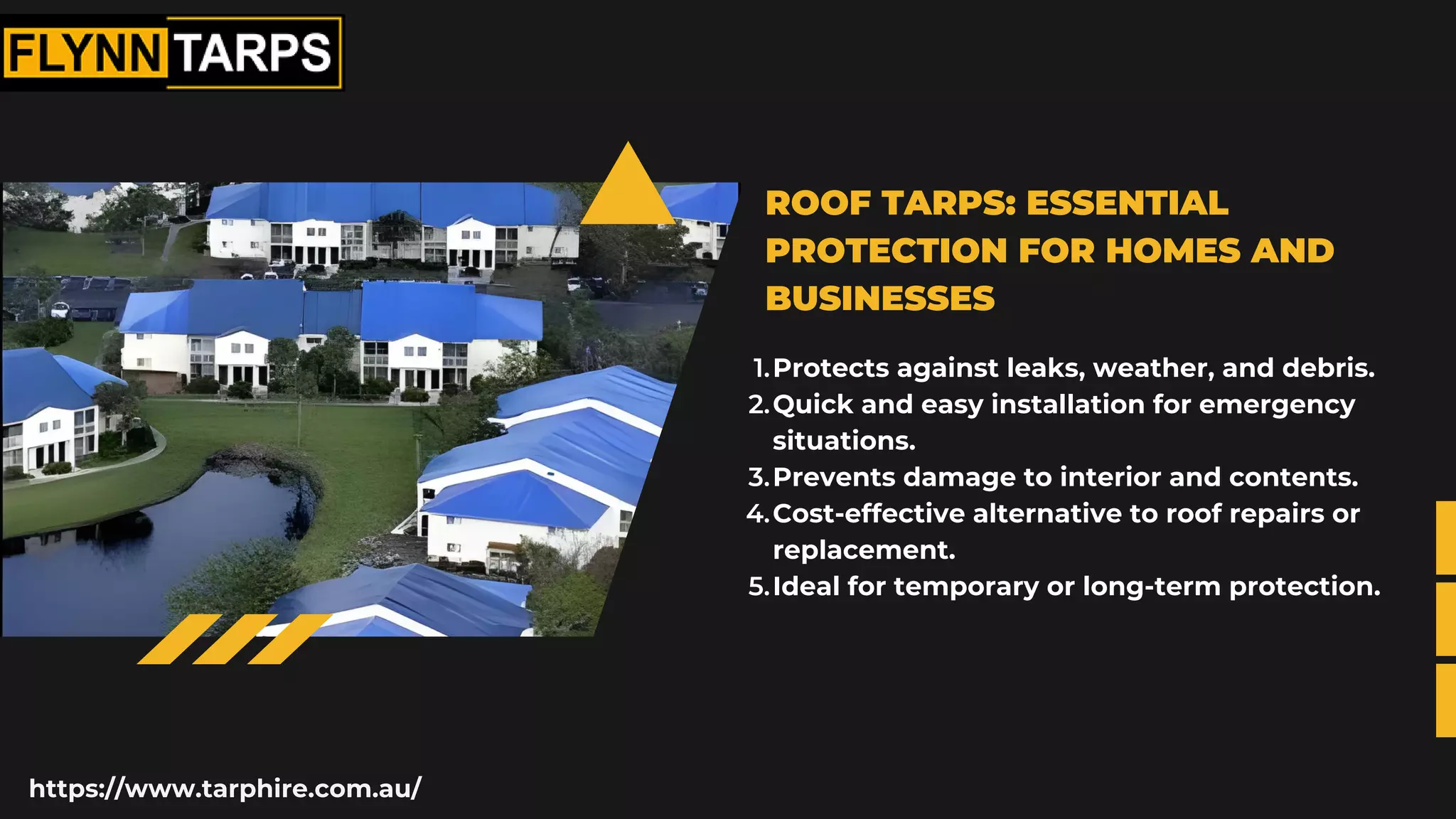 FLYNN TARPS

ROOF TARPS: ESSENTIAL PROTECTION FOR HOMES AND BUSINESSES

1. Protects against leaks, weather, and debris.
2. Quick and easy installation for emergency situations.
3. Prevents damage to interior and contents.
4. Cost-effective alternative to roof repairs or replacement.
5. Ideal for temporary or long-term protection.

https://www.tarphire.com.au/